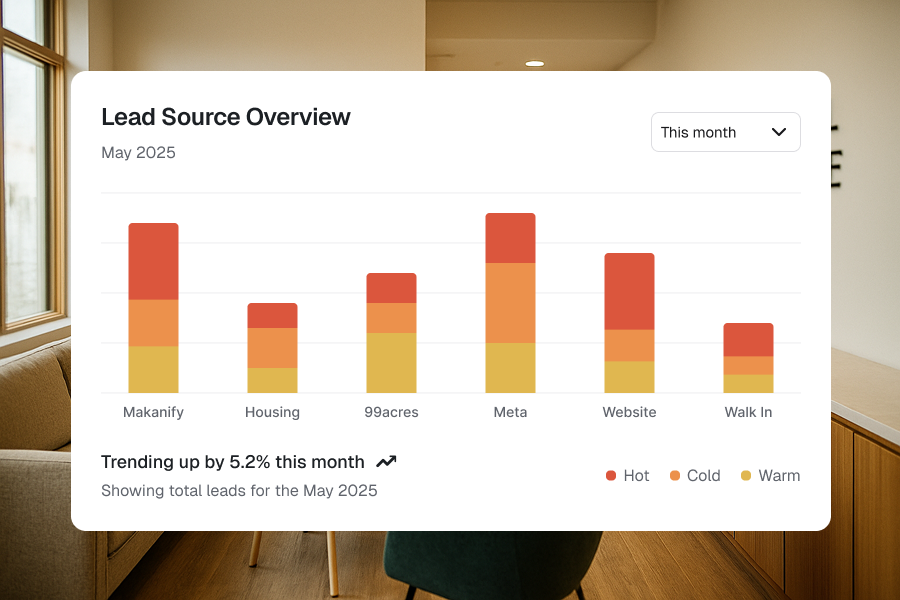 Lead Source Overview

May 2025

This month

Makanify Housing 99acres Meta Website Walk In

Trending up by 5.2% this month

Showing total leads for the May 2025

Hot Cold Warm